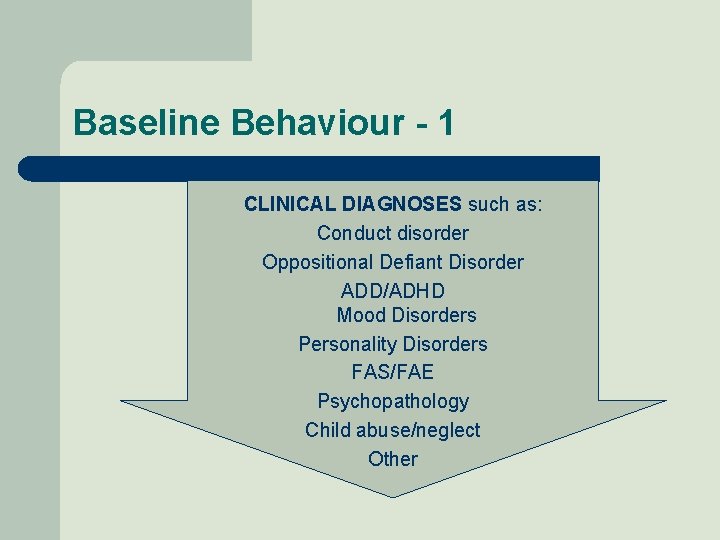 Baseline Behaviour - 1

CLINICAL DIAGNOSES such as:
Conduct disorder
Oppositional Defiant Disorder
ADD/ADHD
Mood Disorders
Personality Disorders
FAS/FAE
Psychopathology
Child abuse/neglect
Other